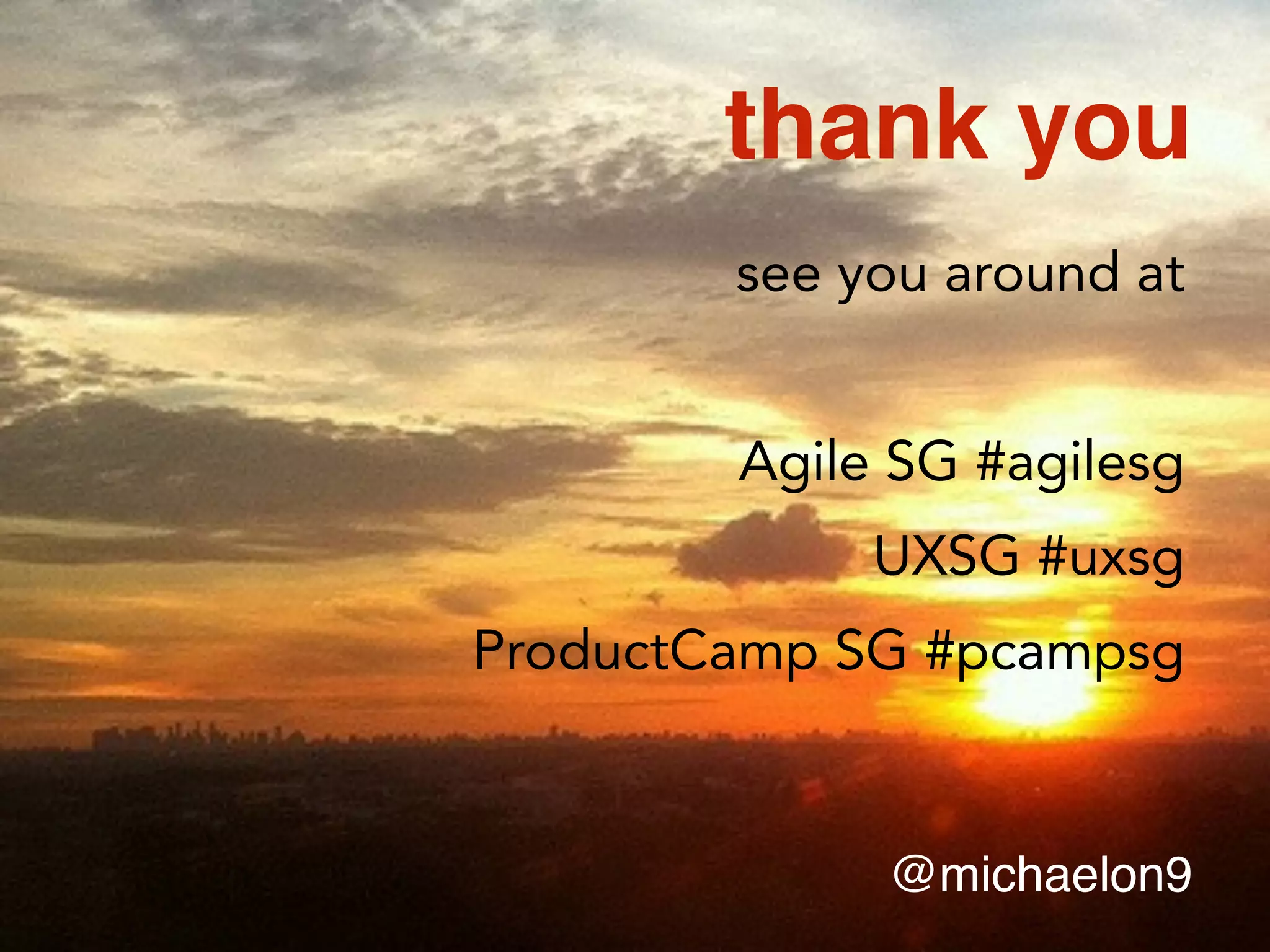 thank you

see you around at

Agile SG #agilesg

UXSG #uxsg

ProductCamp SG #pcampsg

@michaelon9